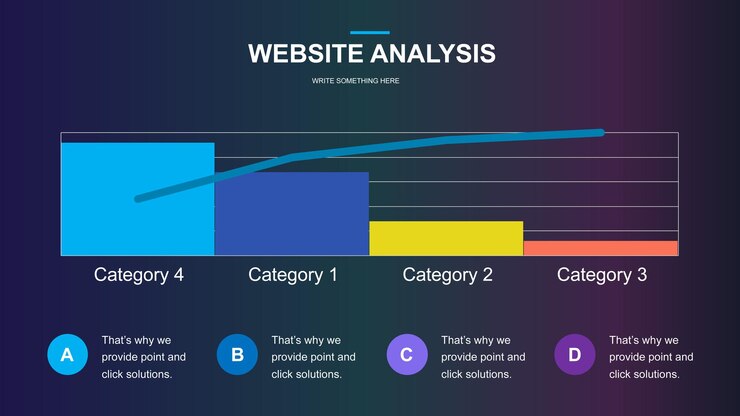 WEBSITE ANALYSIS

WRITE SOMETHING HERE

Category 4
Category 1
Category 2
Category 3

A
That's why we provide point and click solutions.

B
That's why we provide point and click solutions.

C
That's why we provide point and click solutions.

D
That's why we provide point and click solutions.